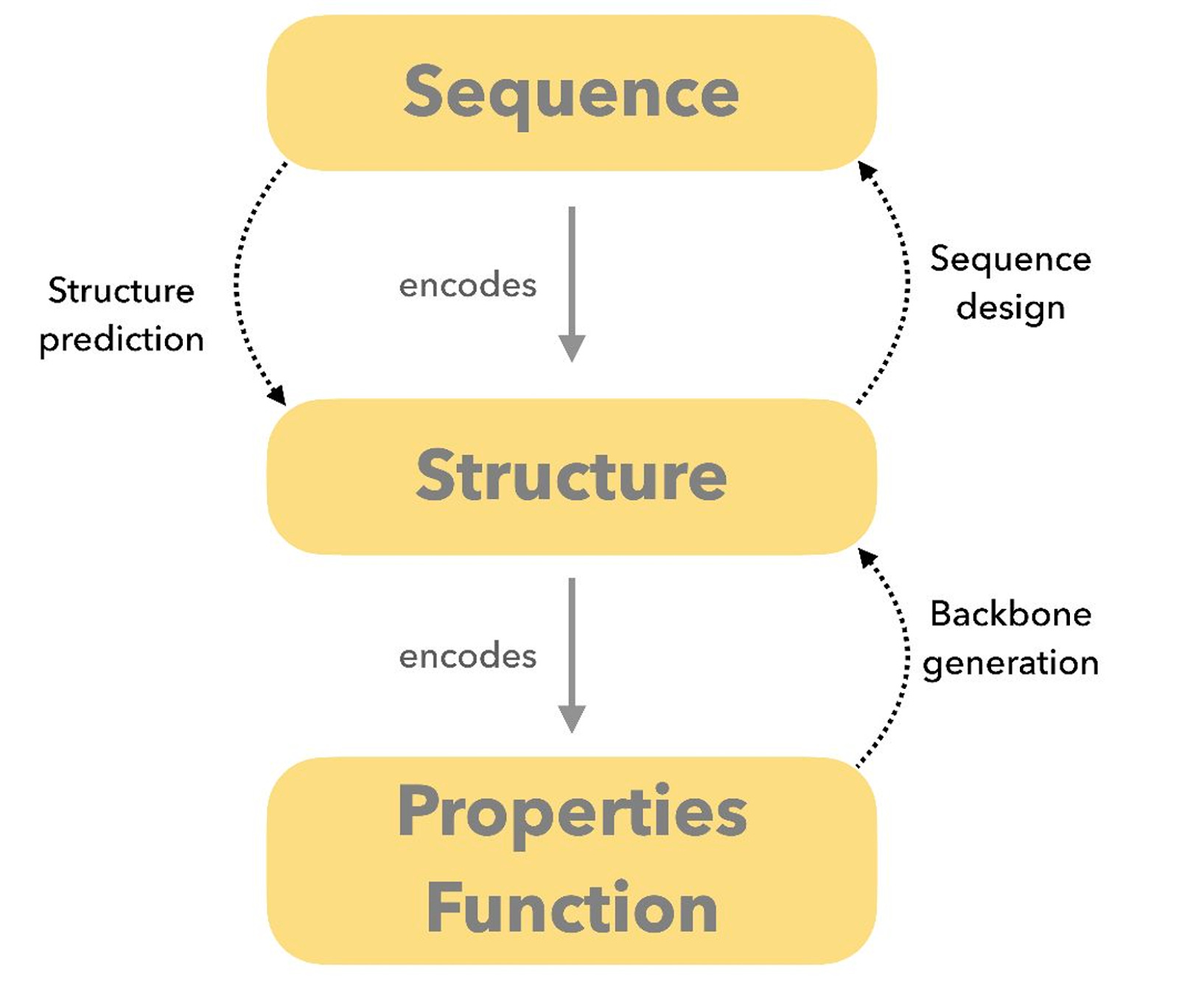 Sequence

Structure prediction

encodes

Sequence design

Structure

encodes

Backbone generation

Properties
Function